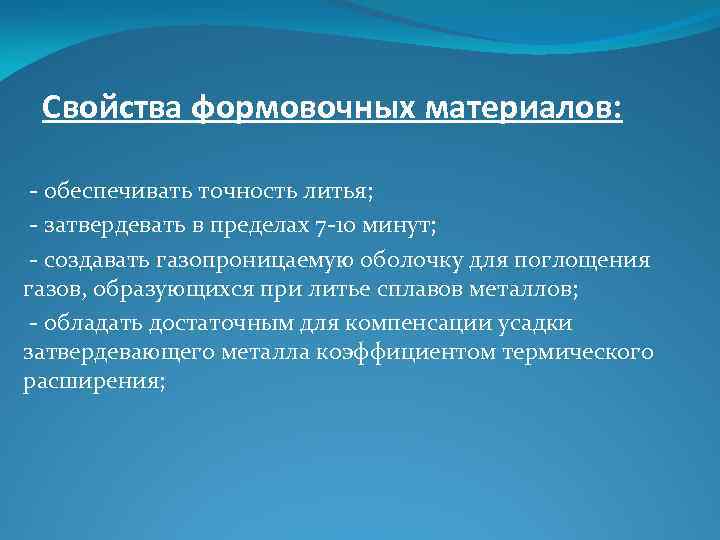 Свойства формовочных материалов:

- обеспечивать точность литья;

- затвердевать в пределах 7-10 минут;

- создавать газопроницаемую оболочку для поглощения газов, образующихся при литье сплавов металлов;

- обладать достаточным для компенсации усадки затвердевающего металла коэффициентом термического расширения;